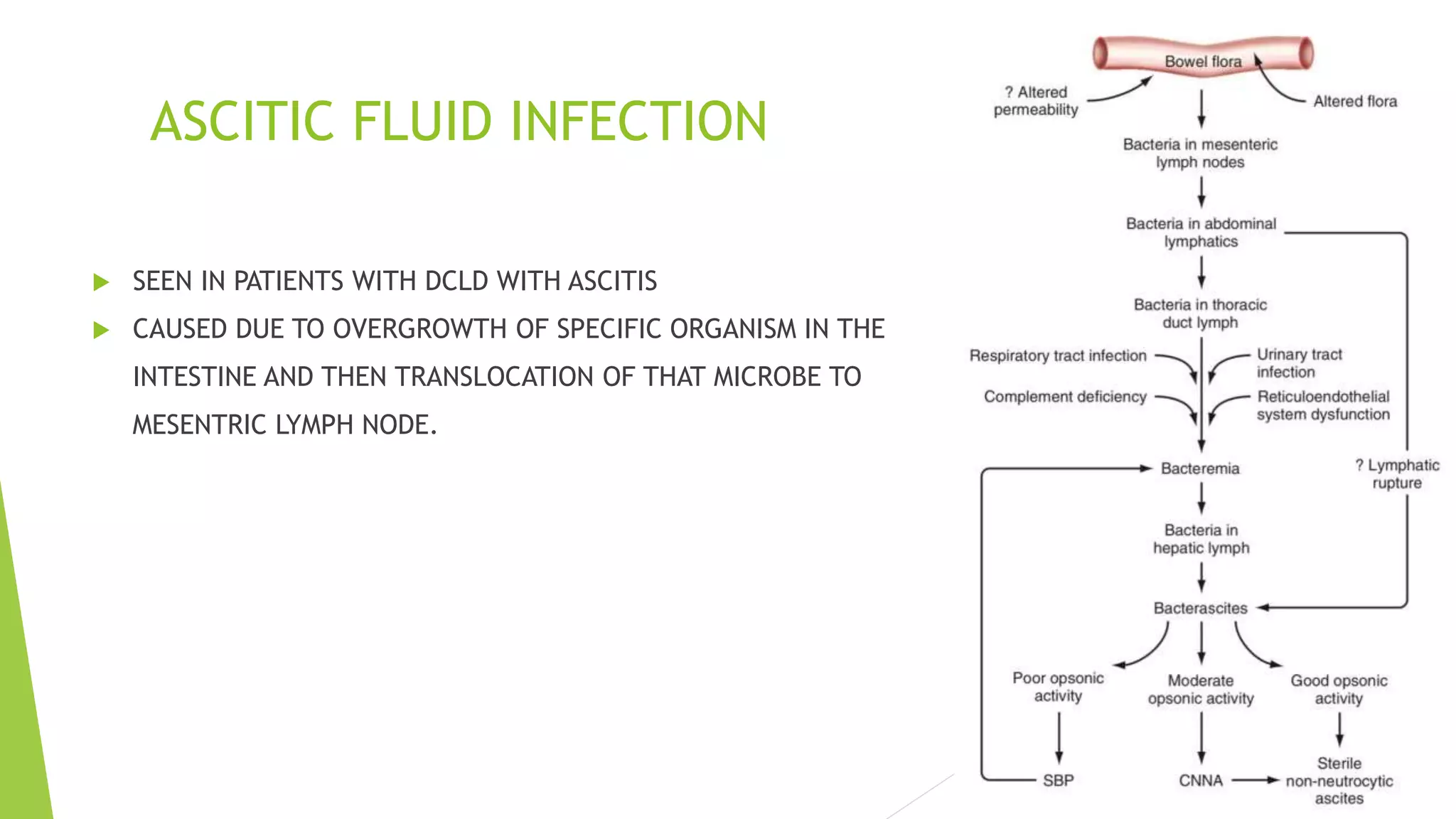 ASCITIC FLUID INFECTION

SEEN IN PATIENTS WITH DCLD WITH ASCITIS

CAUSED DUE TO OVERGROWTH OF SPECIFIC ORGANISM IN THE INTESTINE AND THEN TRANSLOCATION OF THAT MICROBE TO MESENTRIC LYMPH NODE.

Bowel flora
? Altered permeability
Altered flora
Bacteria in mesenteric lymph nodes
Bacteria in abdominal lymphatics
Bacteria in thoracic duct lymph
Respiratory tract infection
Urinary tract infection
Complement deficiency
Reticuloendothelial system dysfunction
Bacteremia
? Lymphatic rupture
Bacteria in hepatic lymph
Bacterascites
Poor opsonic activity
Moderate opsonic activity
Good opsonic activity
SBP
CNNA
Sterile non-neutrocytic ascites